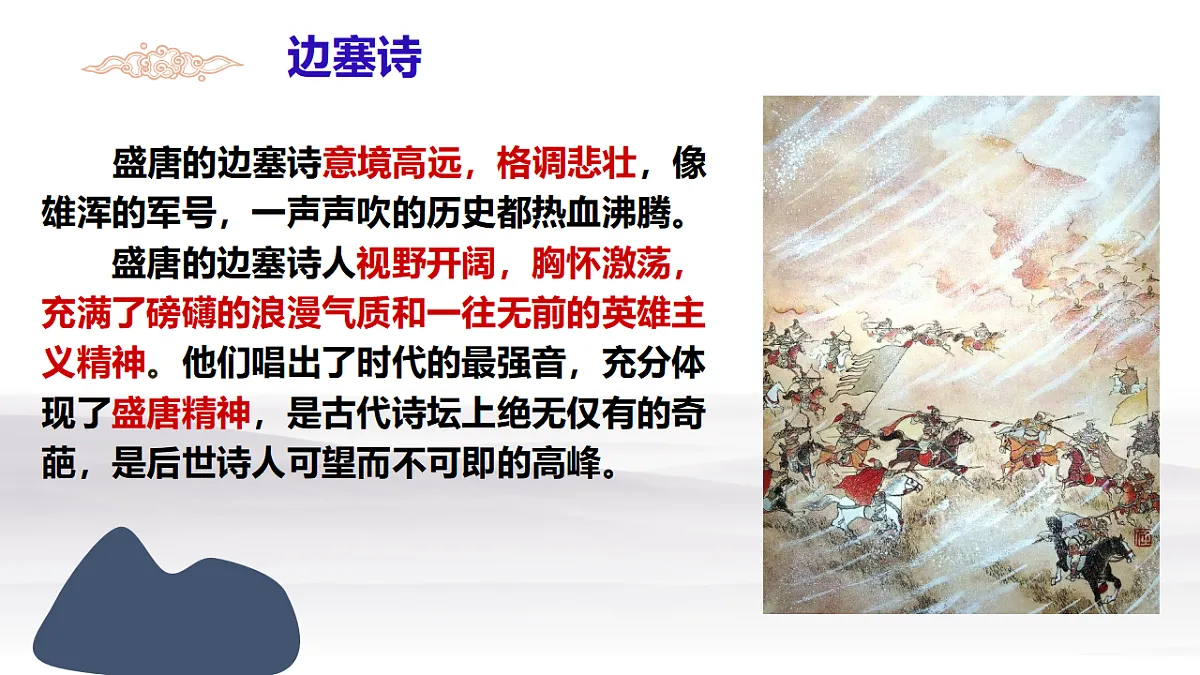 边塞诗

盛唐的边塞诗意境高远，格调悲壮，像雄浑的军号，一声声吹的历史都热血沸腾。

盛唐的边塞诗人视野开阔，胸怀激荡，充满了磅礴的浪漫气质和一往无前的英雄主义精神。他们唱出了时代的最强音，充分体现了盛唐精神，是古代诗坛上绝无仅有的奇葩，是后世诗人可望而不可即的高峰。